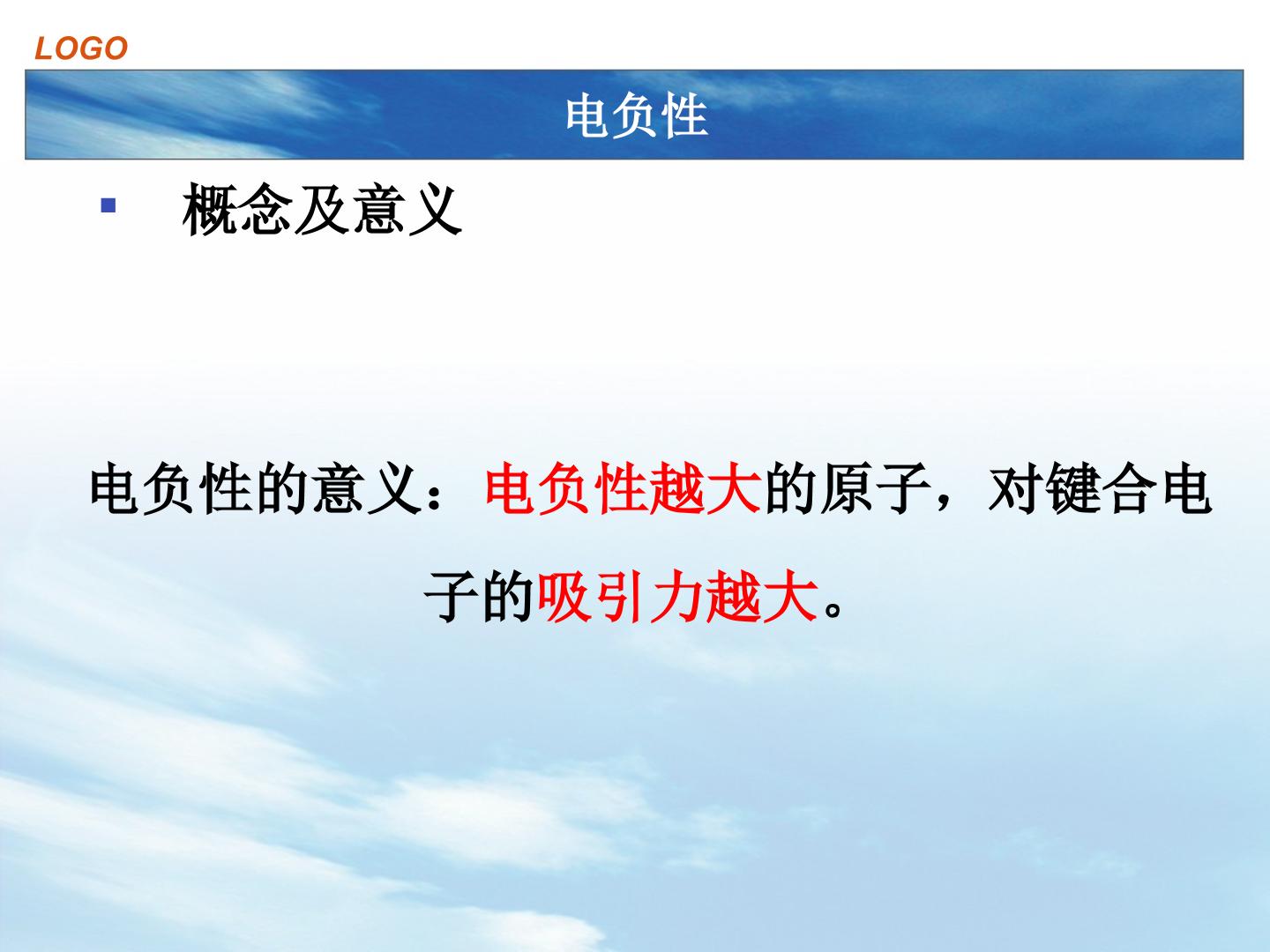 LOGO

电负性

▪ 概念及意义

电负性的意义：电负性越大的原子，对键合电子的吸引力越大。